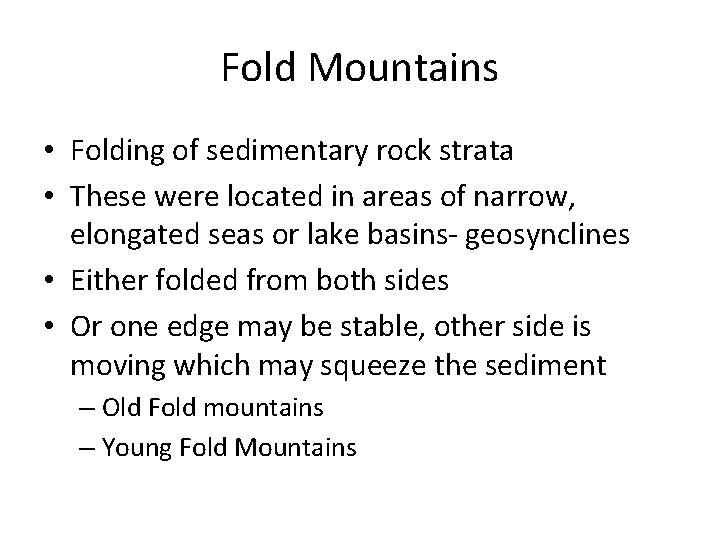 Fold Mountains

• Folding of sedimentary rock strata
• These were located in areas of narrow, elongated seas or lake basins- geosynclines
• Either folded from both sides
• Or one edge may be stable, other side is moving which may squeeze the sediment
– Old Fold mountains
– Young Fold Mountains